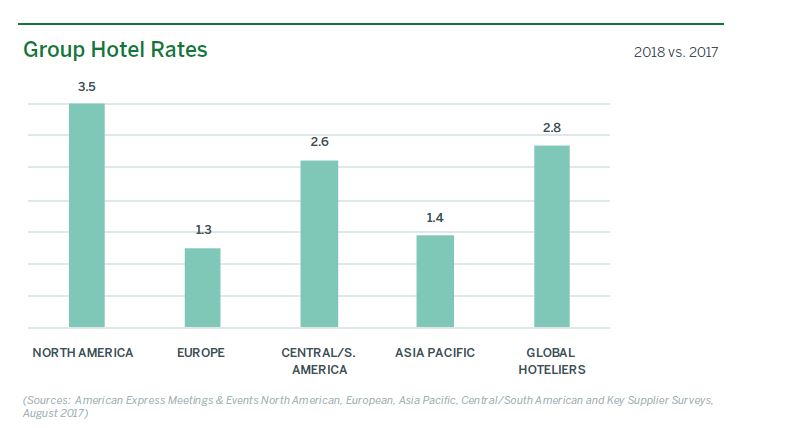 Group Hotel Rates

2018 vs. 2017

3.5

1.3

2.6

1.4

2.8

NORTH AMERICA

EUROPE

CENTRAL/S. AMERICA

ASIA PACIFIC

GLOBAL HOTELIERS

(Sources: American Express Meetings & Events North American, European, Asia Pacific, Central/South American and Key Supplier Surveys, August 2017)